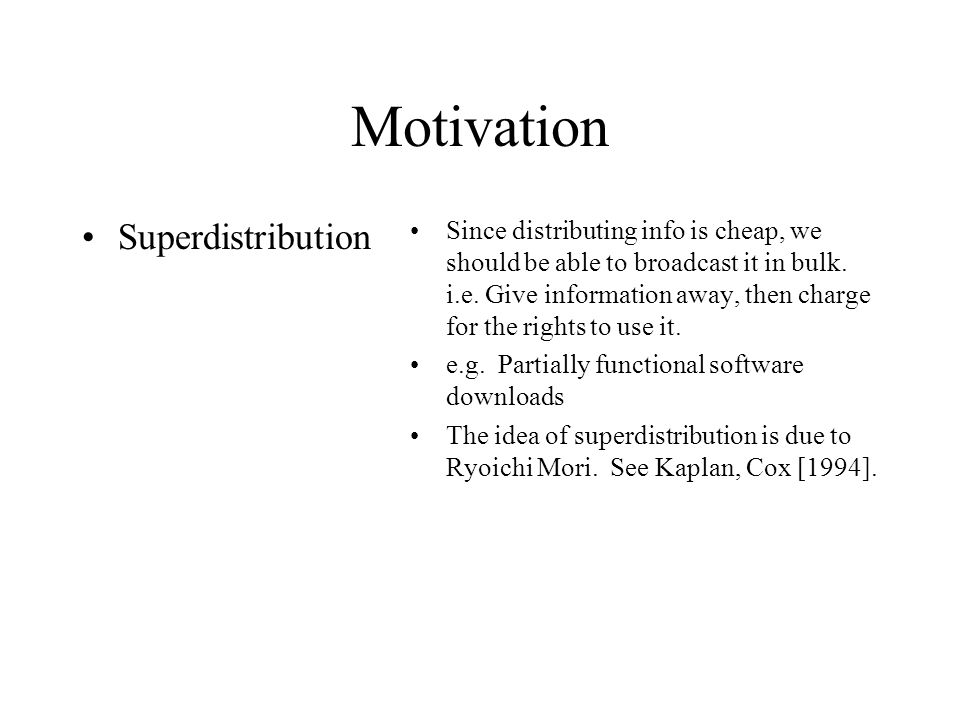 Motivation

• Superdistribution

• Since distributing info is cheap, we should be able to broadcast it in bulk. i.e. Give information away, then charge for the rights to use it.

• e.g. Partially functional software downloads

• The idea of superdistribution is due to Ryoichi Mori. See Kaplan, Cox [1994].